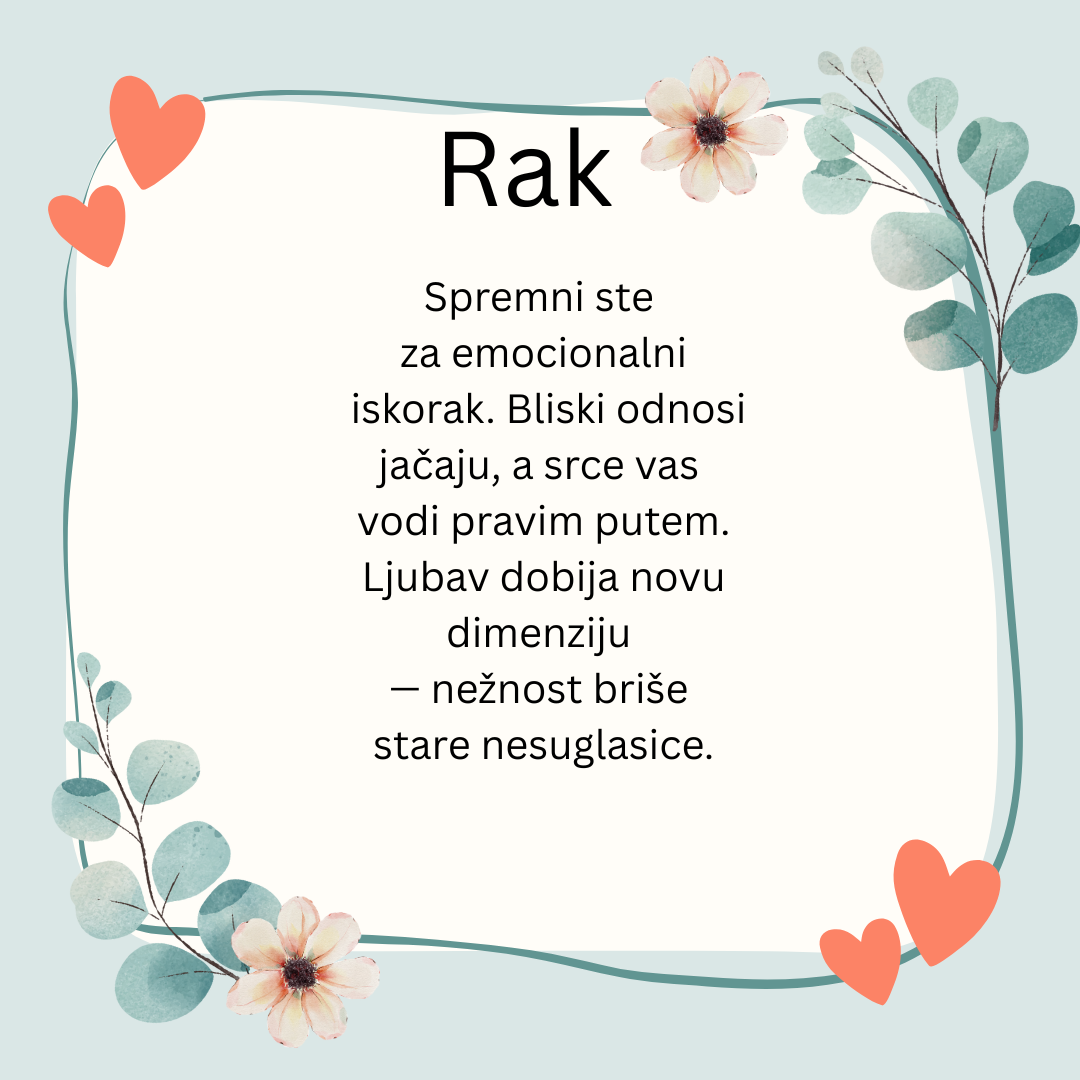 Rak

Spremni ste za emocionalni iskorak. Bliski odnosi jačaju, a srce vas vodi pravim putem. Ljubav dobija novu dimenziju — nežnost briše stare nesuglasice.